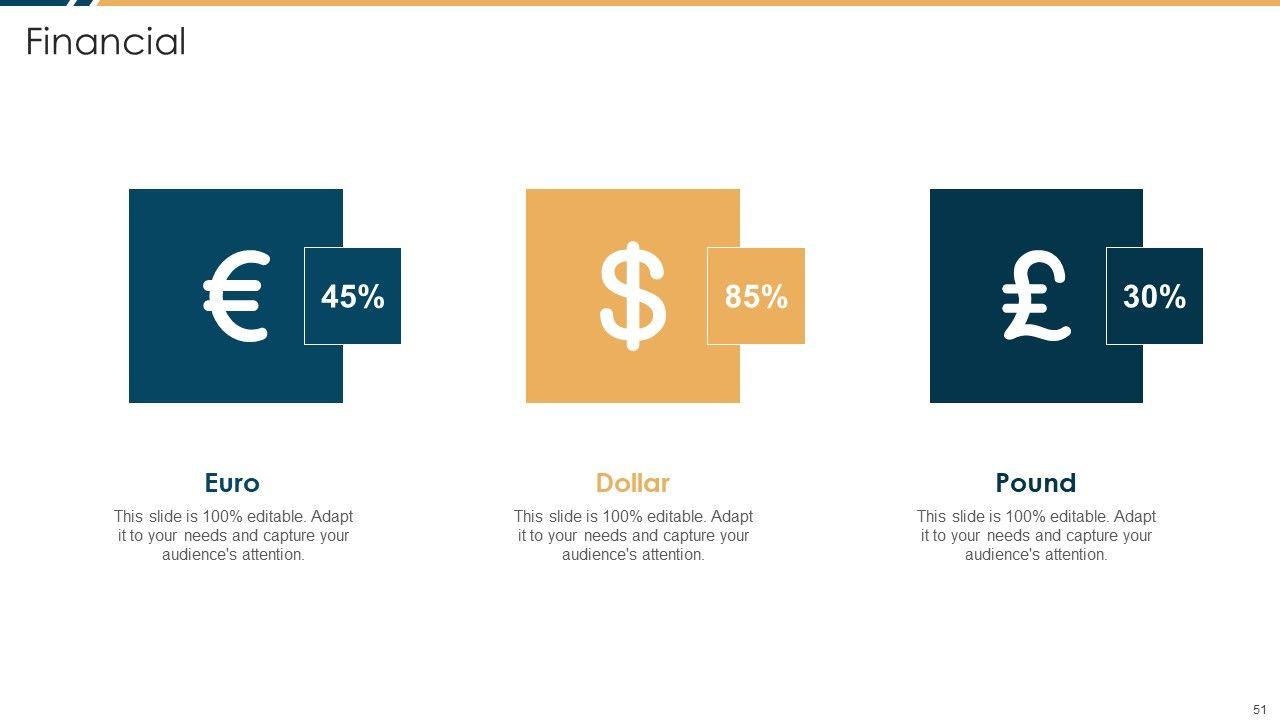 Financial

€

45%

$

85%

£

30%

Euro

This slide is 100% editable. Adapt it to your needs and capture your audience's attention.

Dollar

This slide is 100% editable. Adapt it to your needs and capture your audience's attention.

Pound

This slide is 100% editable. Adapt it to your needs and capture your audience's attention.

51